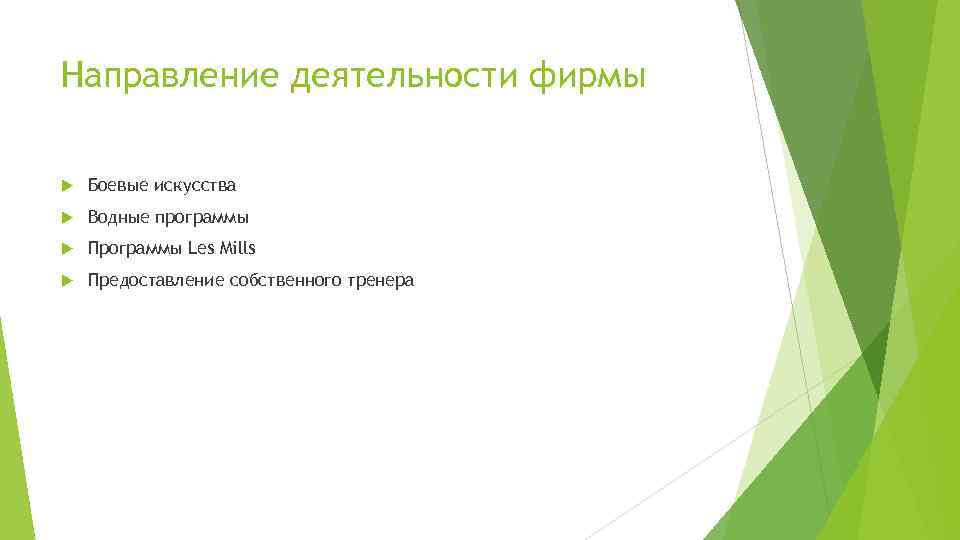 Направление деятельности фирмы

Боевые искусства

Водные программы

Программы Les Mills

Предоставление собственного тренера